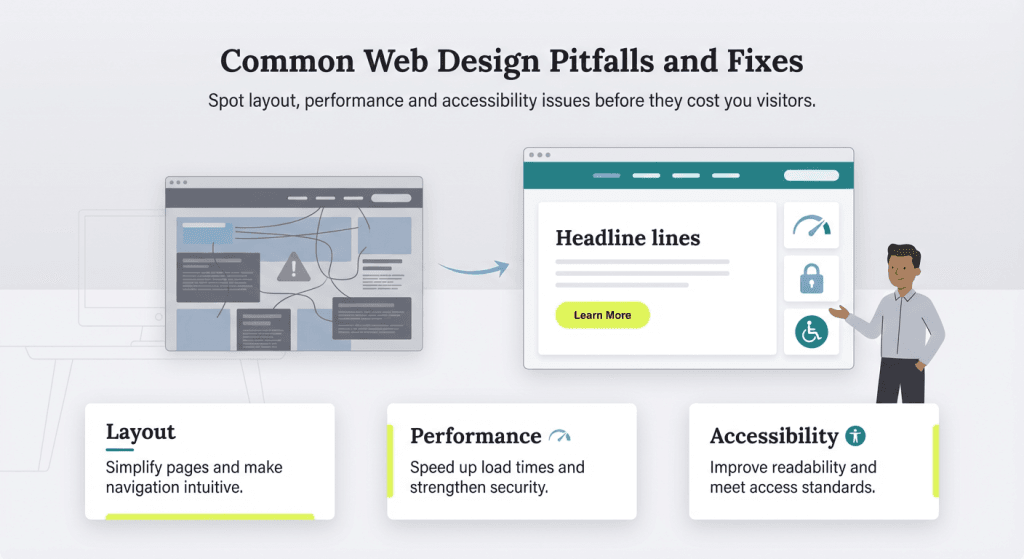 Common Web Design Pitfalls and Fixes

Spot layout, performance and accessibility issues before they cost you visitors.

Headline lines

Learn More

Layout

Simplify pages and make navigation intuitive.

Performance

Speed up load times and strengthen security.

Accessibility

Improve readability and meet access standards.